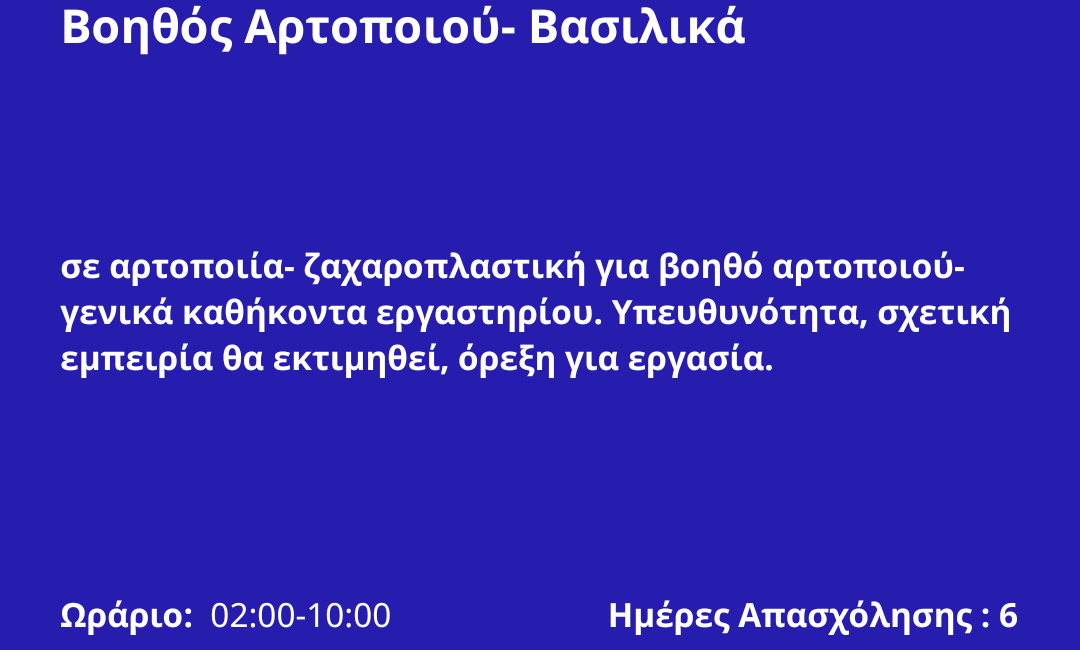 Βοηθός Αρτοποιού- Βασιλικά

σε αρτοποιία- ζαχαροπλαστική για βοηθό αρτοποιού- γενικά καθήκοντα εργαστηρίου. Υπευθυνότητα, σχετική εμπειρία θα εκτιμηθεί, όρεξη για εργασία.

Ωράριο: 02:00-10:00

Ημέρες Απασχόλησης : 6